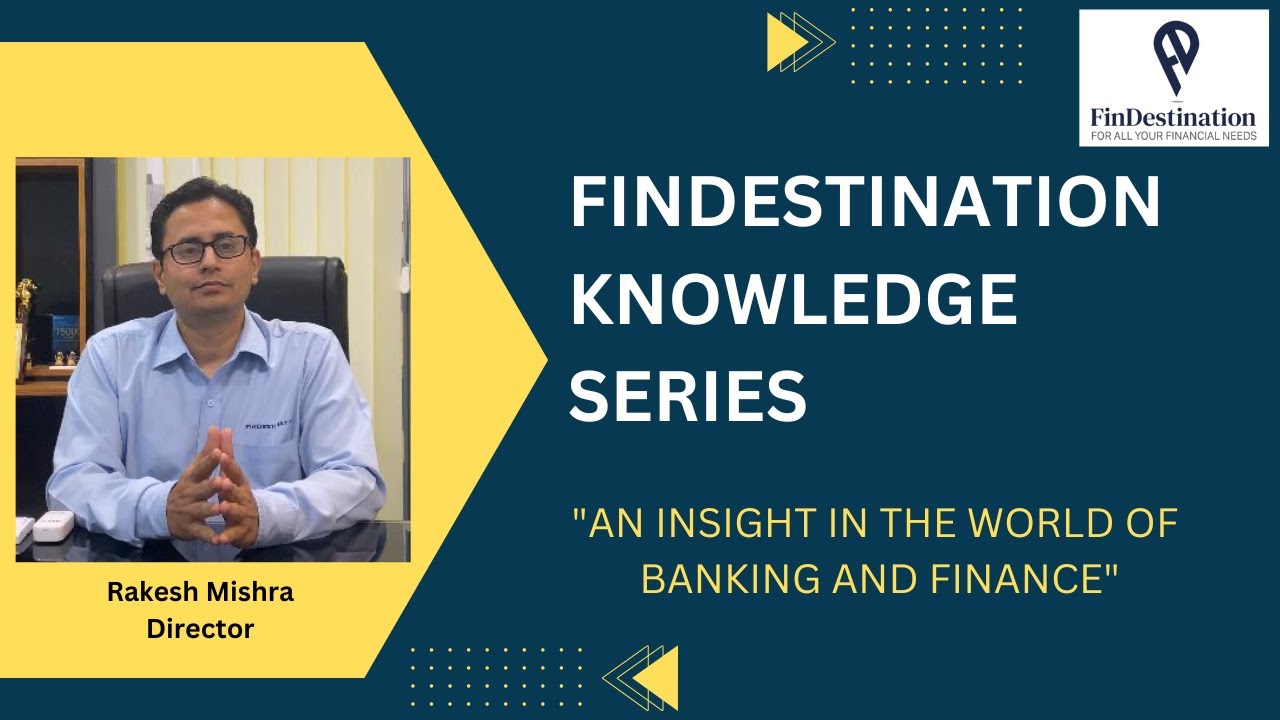 FinDestination
FOR ALL YOUR FINANCIAL NEEDS

FINDESTINATION KNOWLEDGE SERIES

"AN INSIGHT IN THE WORLD OF BANKING AND FINANCE"

Rakesh Mishra
Director